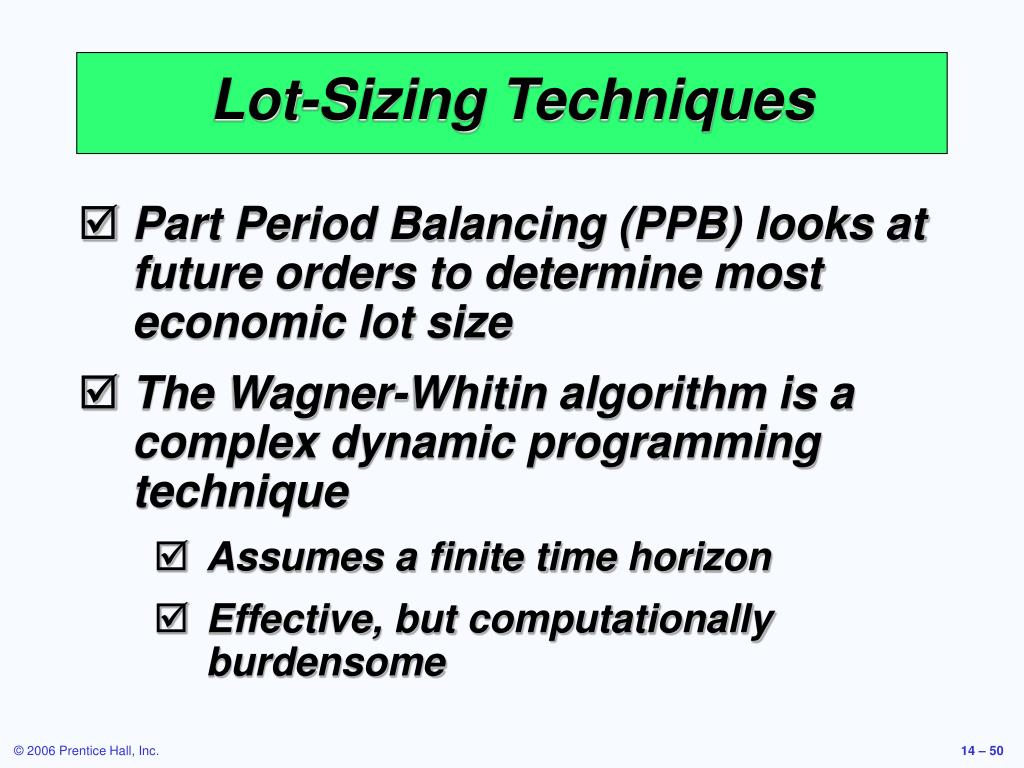 Lot-Sizing Techniques

☑ Part Period Balancing (PPB) looks at future orders to determine most economic lot size

☑ The Wagner-Whitin algorithm is a complex dynamic programming technique

☑ Assumes a finite time horizon

☑ Effective, but computationally burdensome

© 2006 Prentice Hall, Inc.

14 – 50